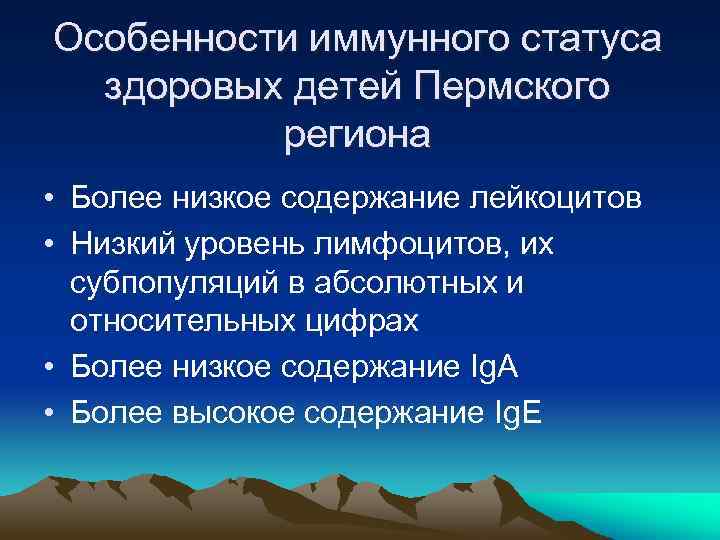 Особенности иммунного статуса здоровых детей Пермского региона

• Более низкое содержание лейкоцитов
• Низкий уровень лимфоцитов, их субпопуляций в абсолютных и относительных цифрах
• Более низкое содержание IgA
• Более высокое содержание IgE